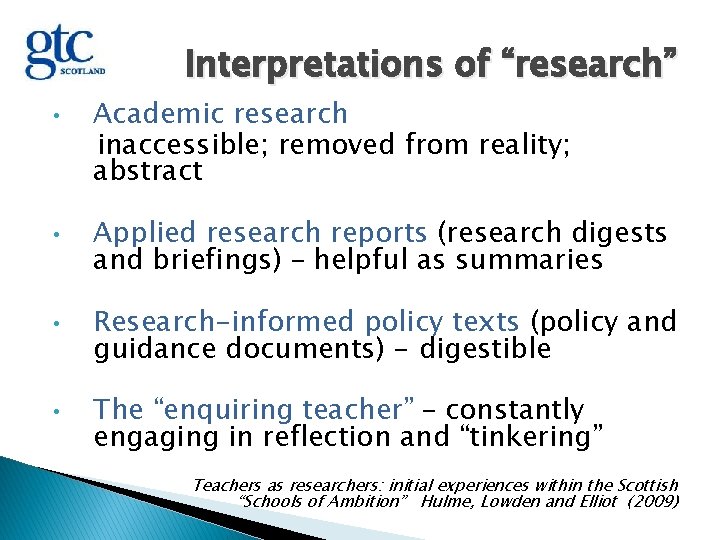 gtc
SCOTLAND

Interpretations of “research”

• Academic research
inaccessible; removed from reality; abstract

• Applied research reports (research digests and briefings) – helpful as summaries

• Research-informed policy texts (policy and guidance documents) – digestible

• The “enquiring teacher” – constantly engaging in reflection and “tinkering”

Teachers as researchers: initial experiences within the Scottish “Schools of Ambition” Hulme, Lowden and Elliot (2009)